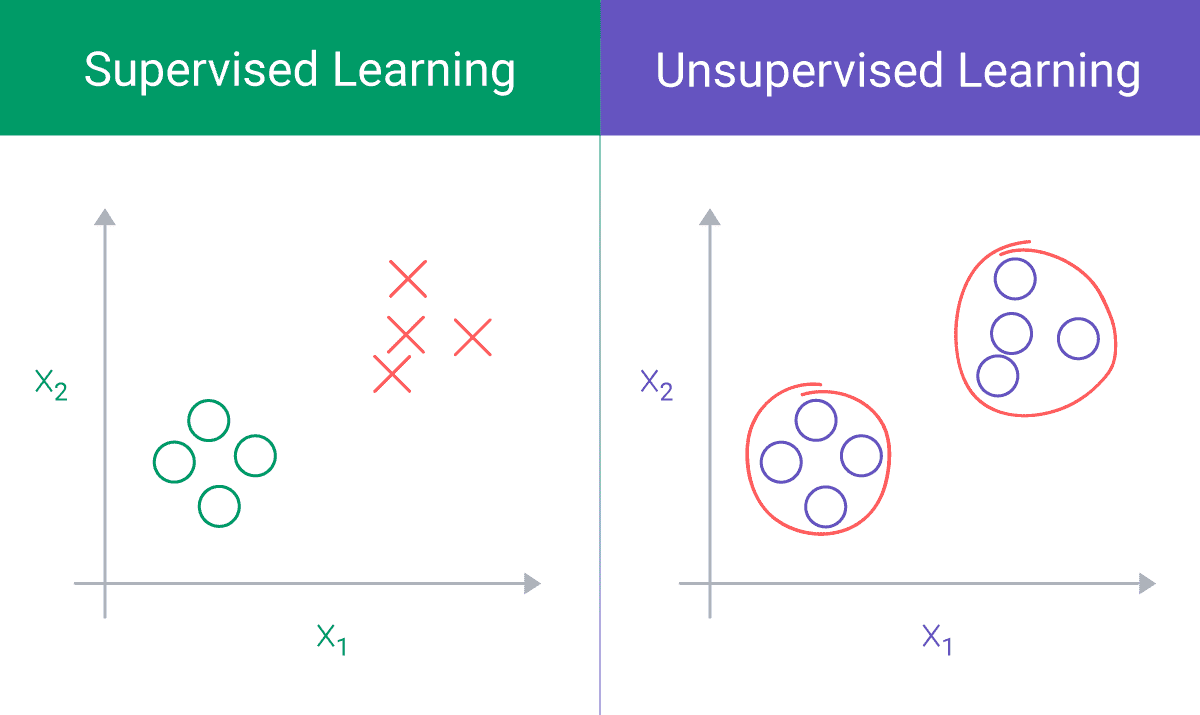 Supervised Learning

$X_2$

$X_1$

Unsupervised Learning

$X_2$

$X_1$